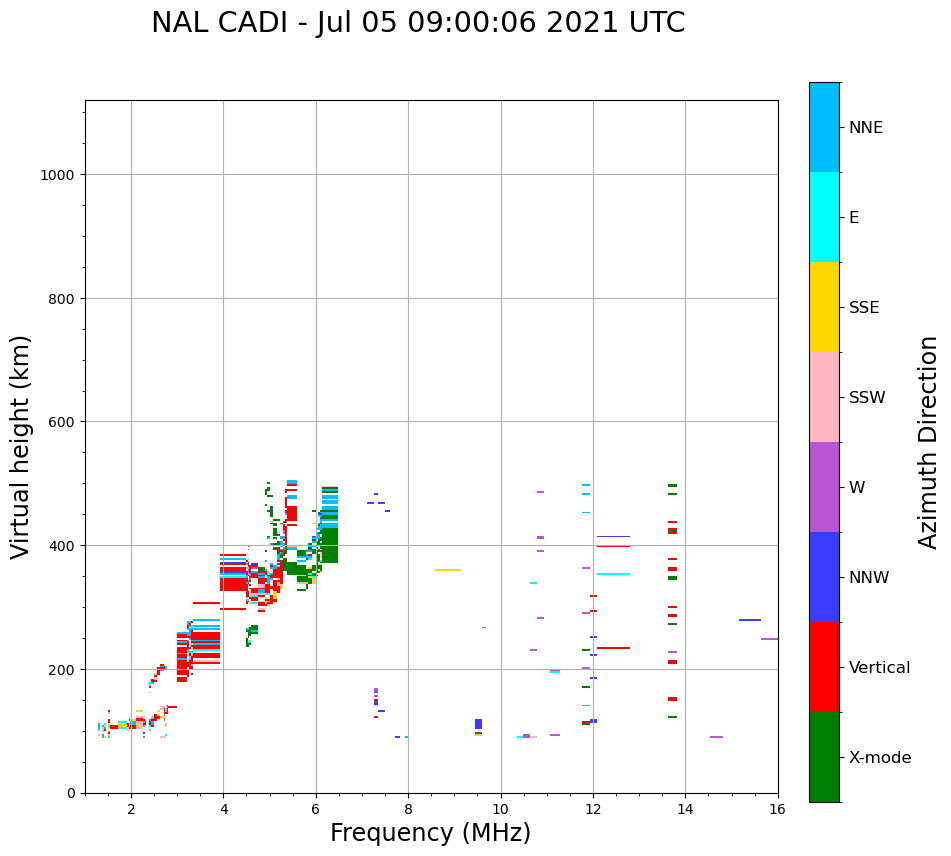 NAL CADI - Jul 05 09:00:06 2021 UTC

Virtual height (km)

1000
800
600
400
200
0

2
4
6
8
10
12
14
16

Frequency (MHz)

NNE
E
SSE
SSW
W
NNW
Vertical
X-mode

Azimuth Direction